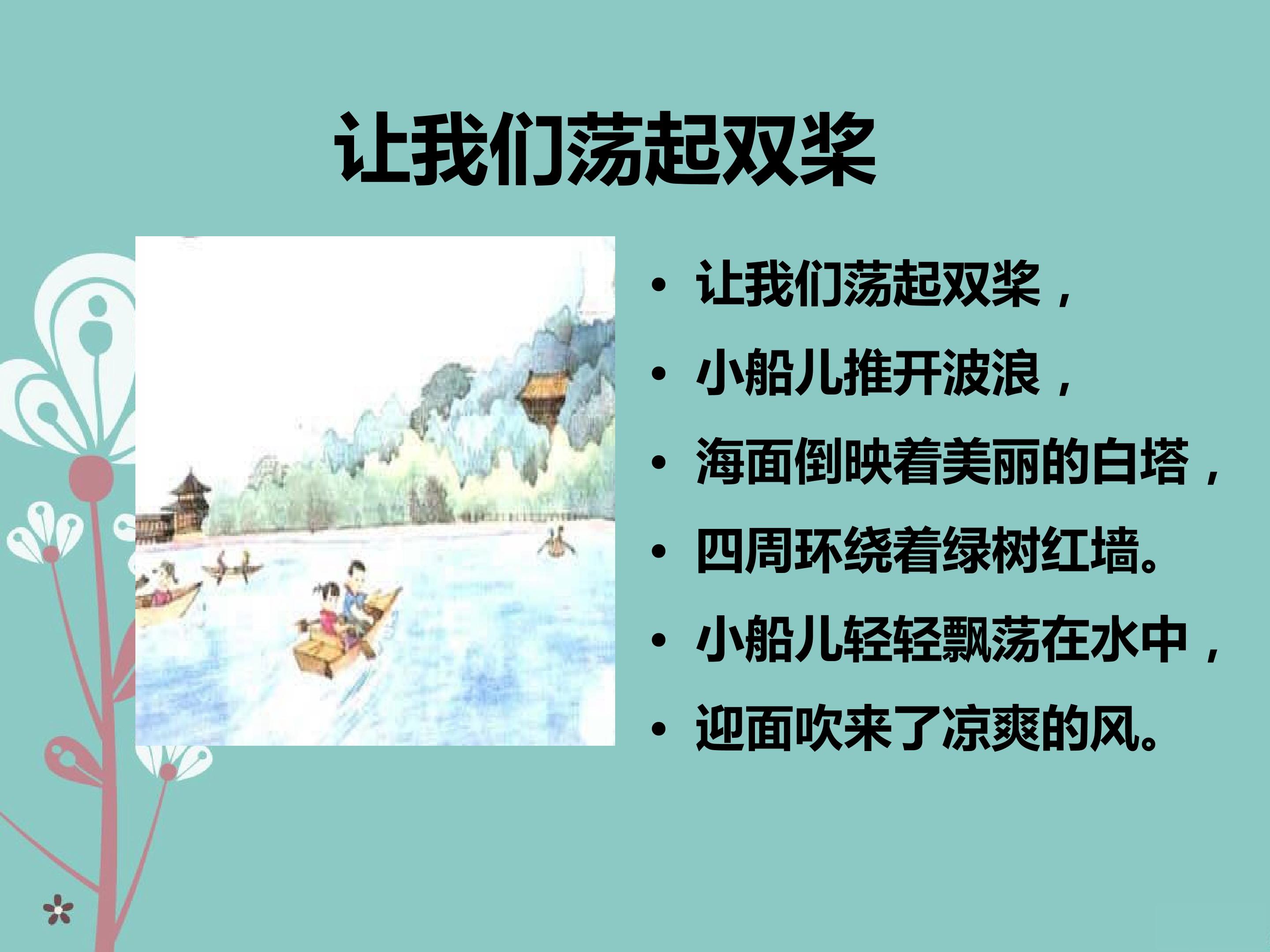 让我们荡起双桨

• 让我们荡起双桨，
• 小船儿推开波浪，
• 海面倒映着美丽的白塔，
• 四周环绕着绿树红墙。
• 小船儿轻轻飘荡在水中，
• 迎面吹来了凉爽的风。